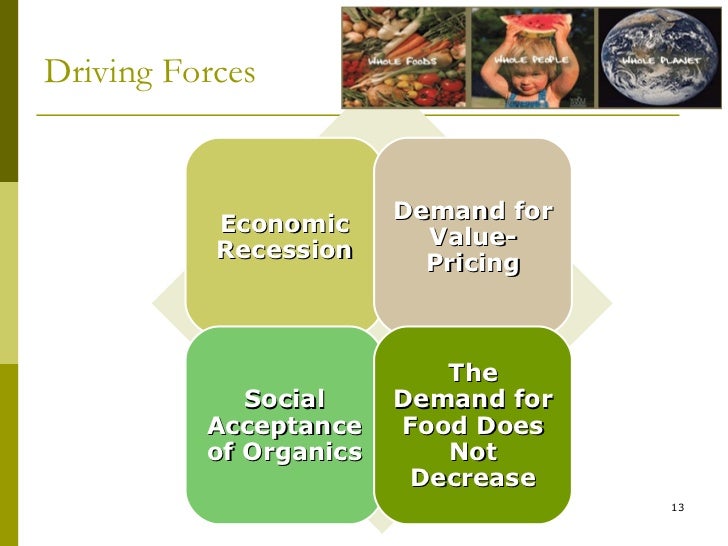 Driving Forces

WHOLE FOODS

WHOLE PEOPLE

WHOLE PLANET

Economic Recession

Demand for Value-Pricing

Social Acceptance of Organics

The Demand for Food Does Not Decrease

13